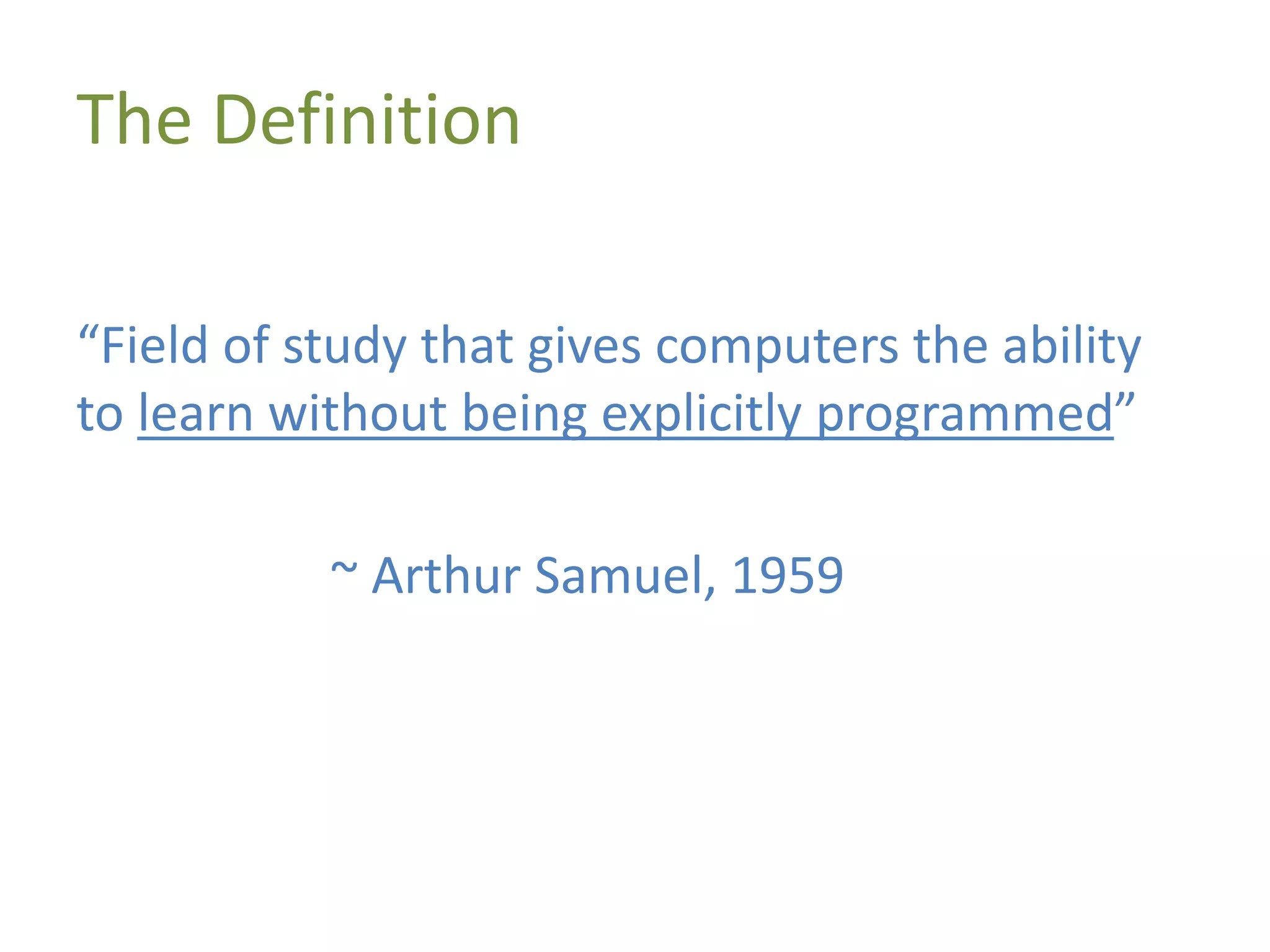 The Definition

“Field of study that gives computers the ability to learn without being explicitly programmed”

~ Arthur Samuel, 1959